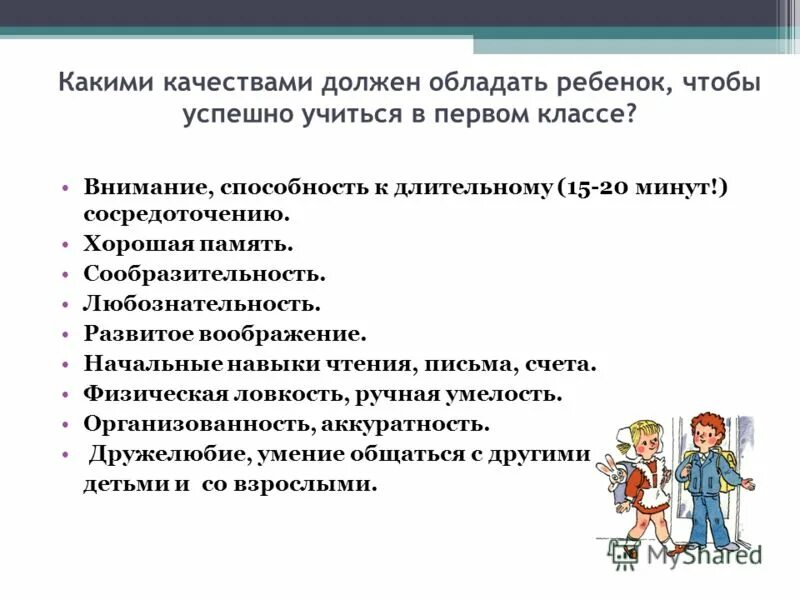 Какими качествами должен обладать ребенок, чтобы успешно учиться в первом классе?

• Внимание, способность к длительному (15-20 минут!) сосредоточению.
• Хорошая память.
• Сообразительность.
• Любознательность.
• Развитое воображение.
• Начальные навыки чтения, письма, счета.
• Физическая ловкость, ручная умелость.
• Организованность, аккуратность.
• Дружелюбие, умение общаться с другими детьми и со взрослыми.

MyShared